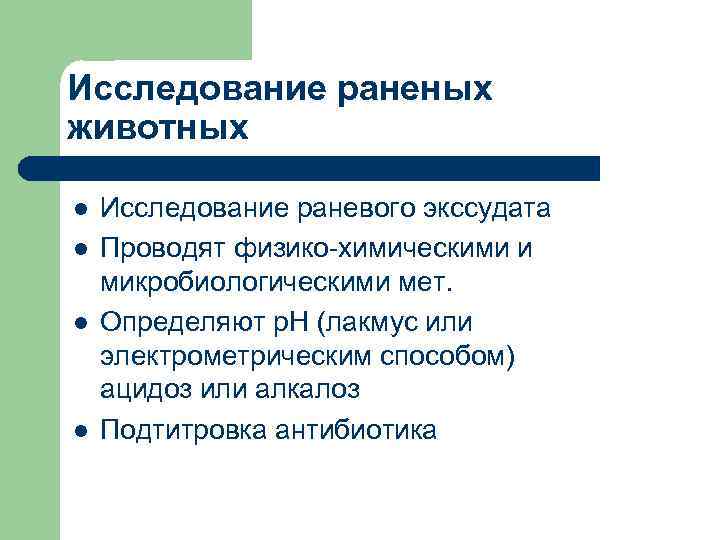 Исследование раненых животных

- Исследование раневого экссудата
- Проводят физико-химическими и микробиологическими мет.
- Определяют рН (лакмус или электрометрическим способом) ацидоз или алкалоз
- Подтитровка антибиотика